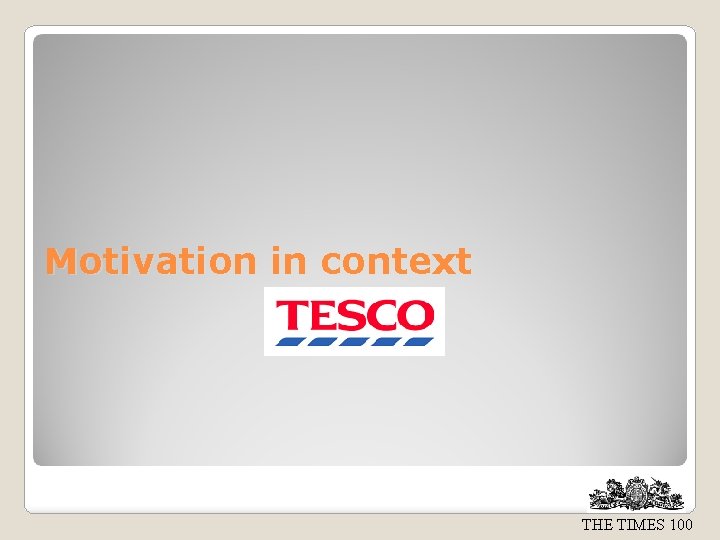 Motivation in context

TESCO

THE TIMES 100